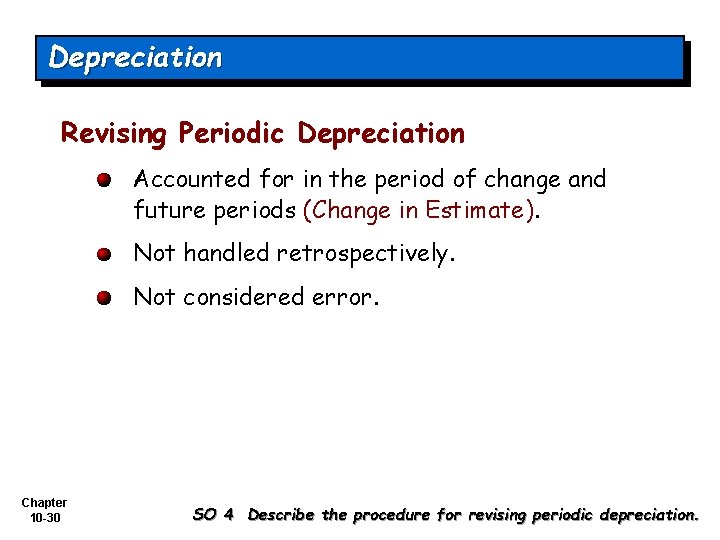 Depreciation

Revising Periodic Depreciation

Accounted for in the period of change and future periods (Change in Estimate).

Not handled retrospectively.

Not considered error.

Chapter 10-30

SO 4 Describe the procedure for revising periodic depreciation.